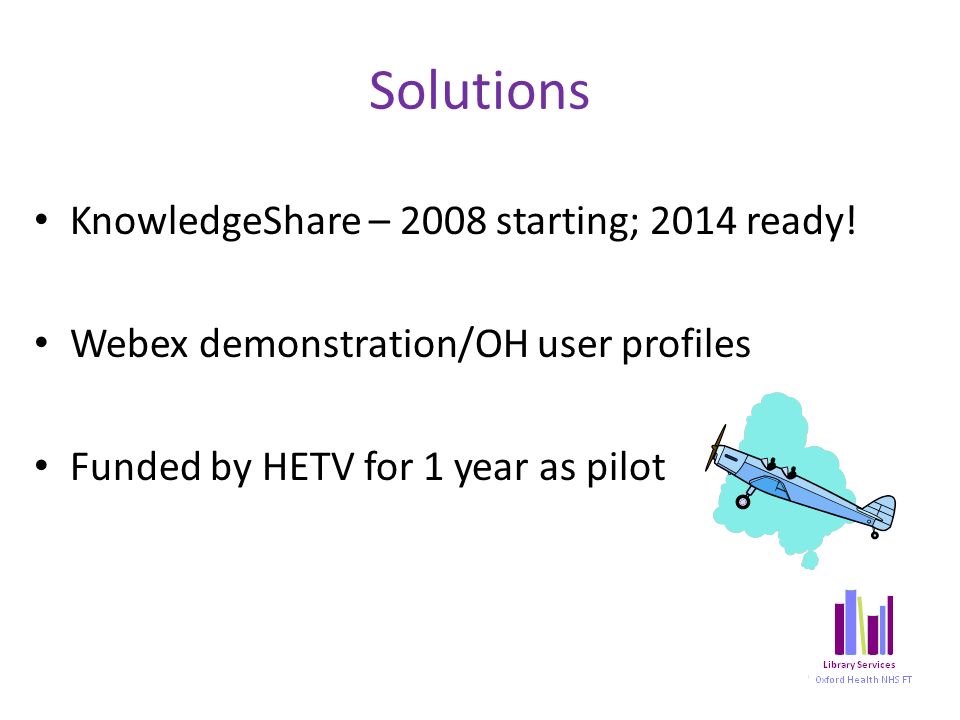 Solutions

• KnowledgeShare – 2008 starting; 2014 ready!

• Webex demonstration/OH user profiles

• Funded by HETV for 1 year as pilot

Library Services
Oxford Health NHS FT